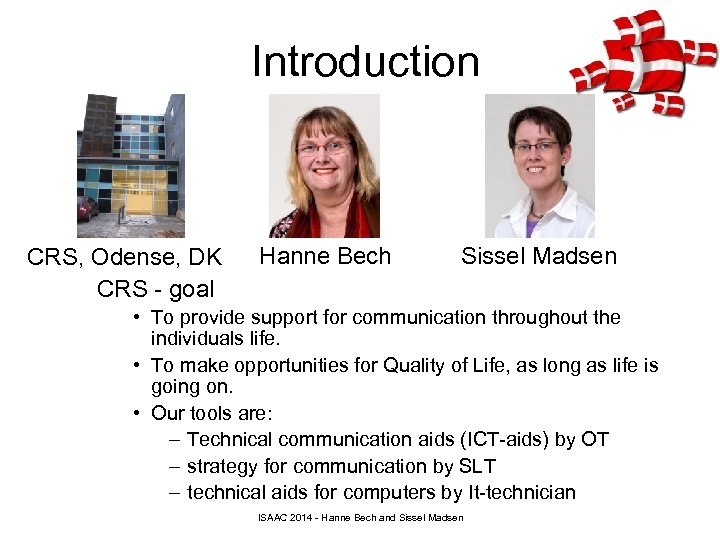 Introduction

CRS, Odense, DK

Hanne Bech

Sissel Madsen

CRS - goal

• To provide support for communication throughout the individuals life.
• To make opportunities for Quality of Life, as long as life is going on.
• Our tools are:
– Technical communication aids (ICT-aids) by OT
– strategy for communication by SLT
– technical aids for computers by It-technician

ISAAC 2014 - Hanne Bech and Sissel Madsen